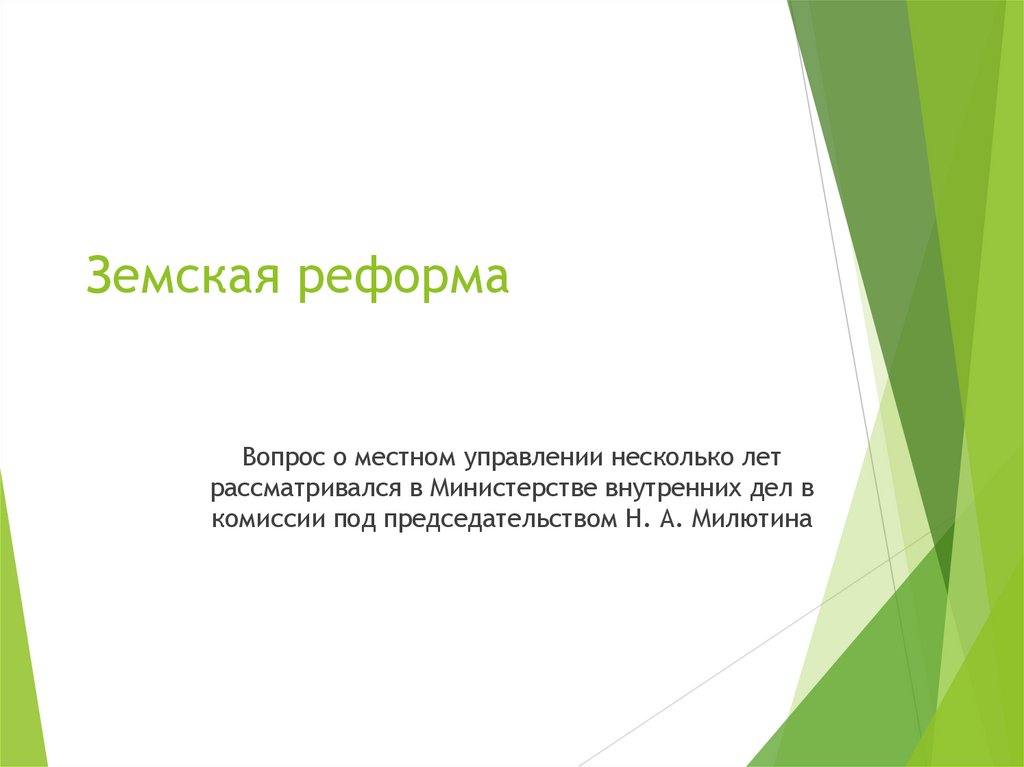 Земская реформа

Вопрос о местном управлении несколько лет рассматривался в Министерстве внутренних дел в комиссии под председательством Н. А. Милютина